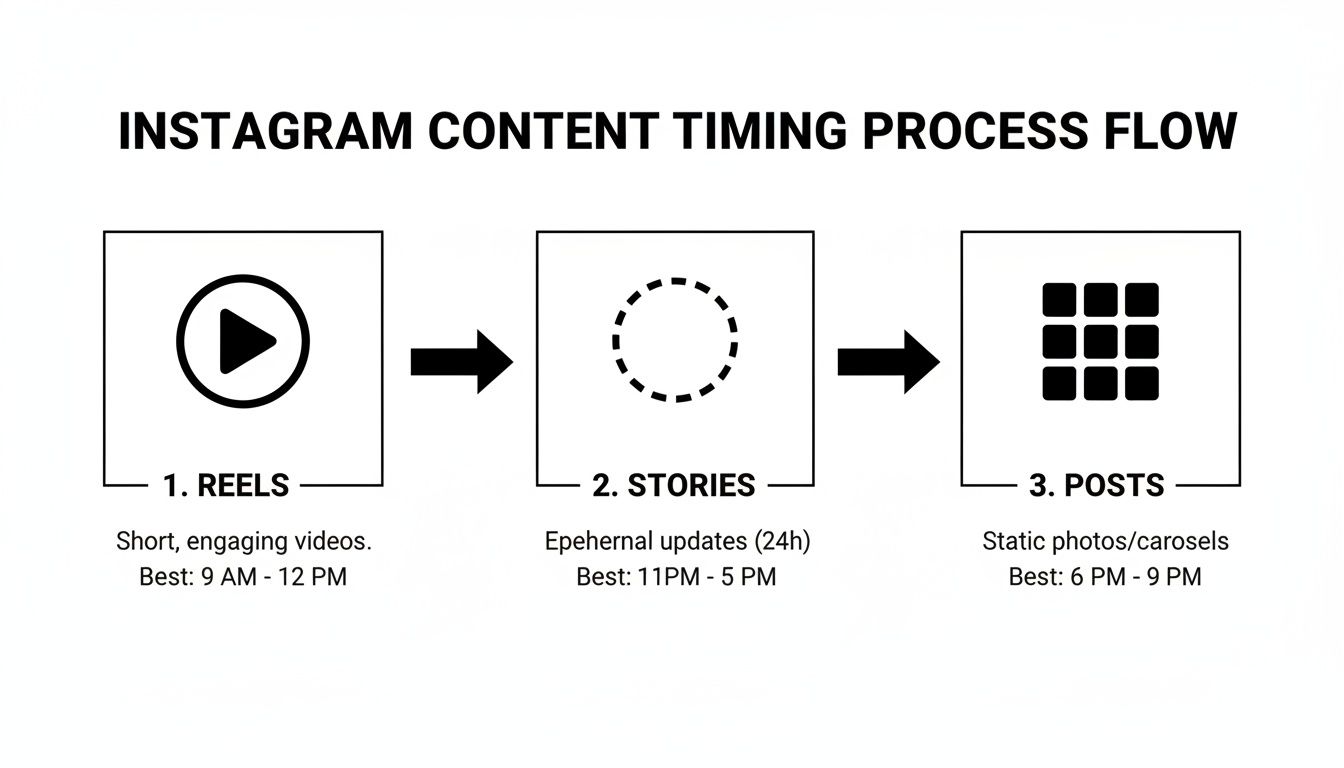 INSTAGRAM CONTENT TIMING PROCESS FLOW

1. REELS

Short, engaging videos.
Best: 9 AM - 12 PM

2. STORIES

Epehernal updates (24h)
Best: 11PM - 5 PM

3. POSTS

Static photos/carosels
Best: 6 PM - 9 PM